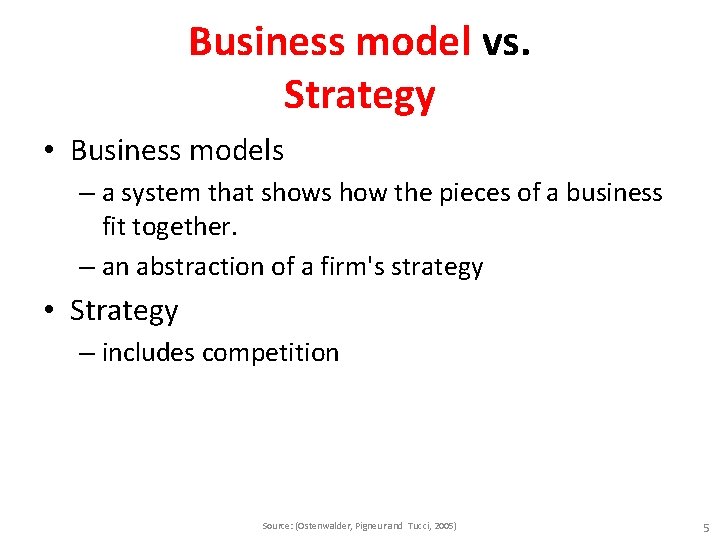 Business model vs.
Strategy

• Business models
– a system that shows how the pieces of a business fit together.
– an abstraction of a firm's strategy

• Strategy
– includes competition

Source: (Ostenwalder, Pigneur and Tucci, 2005)

5